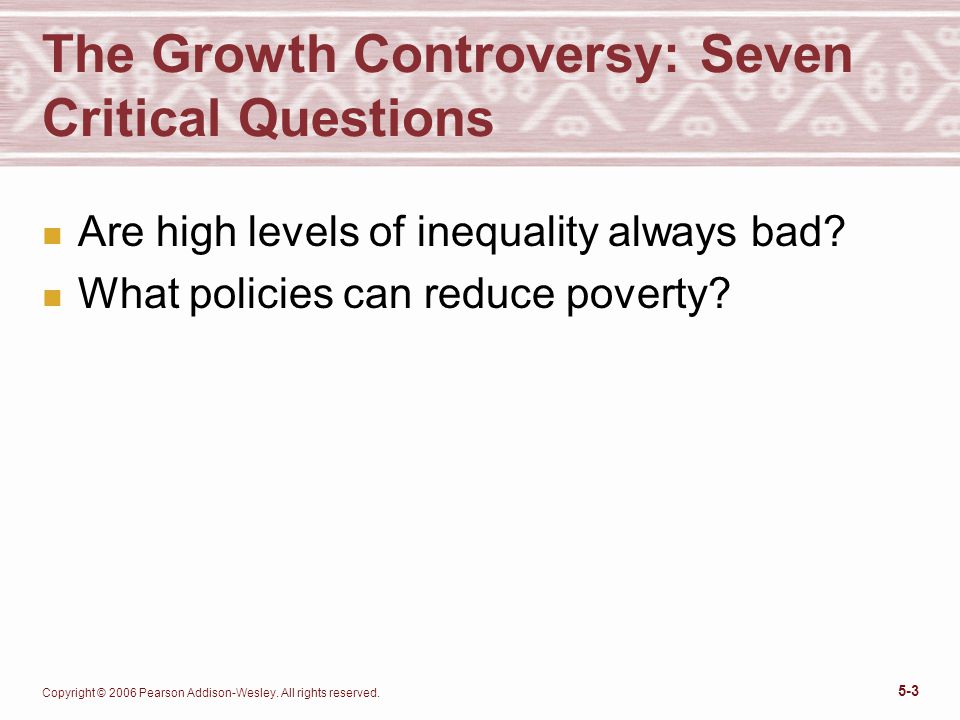 The Growth Controversy: Seven Critical Questions

- Are high levels of inequality always bad?
- What policies can reduce poverty?

Copyright © 2006 Pearson Addison-Wesley. All rights reserved.

5-3